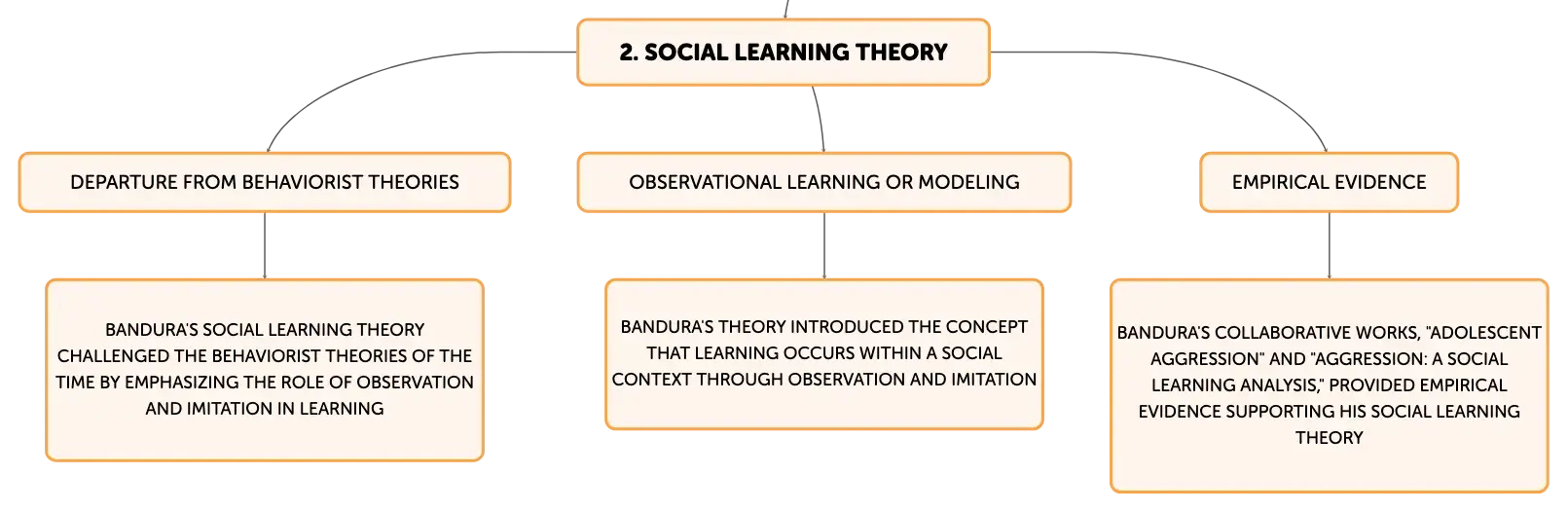 2. SOCIAL LEARNING THEORY

DEPARTURE FROM BEHAVIORIST THEORIES

BANDURA'S SOCIAL LEARNING THEORY CHALLENGED THE BEHAVIORIST THEORIES OF THE TIME BY EMPHASIZING THE ROLE OF OBSERVATION AND IMITATION IN LEARNING

OBSERVATIONAL LEARNING OR MODELING

BANDURA'S THEORY INTRODUCED THE CONCEPT THAT LEARNING OCCURS WITHIN A SOCIAL CONTEXT THROUGH OBSERVATION AND IMITATION

EMPIRICAL EVIDENCE

BANDURA'S COLLABORATIVE WORKS, "ADOLESCENT AGGRESSION" AND "AGGRESSION: A SOCIAL LEARNING ANALYSIS," PROVIDED EMPIRICAL EVIDENCE SUPPORTING HIS SOCIAL LEARNING THEORY